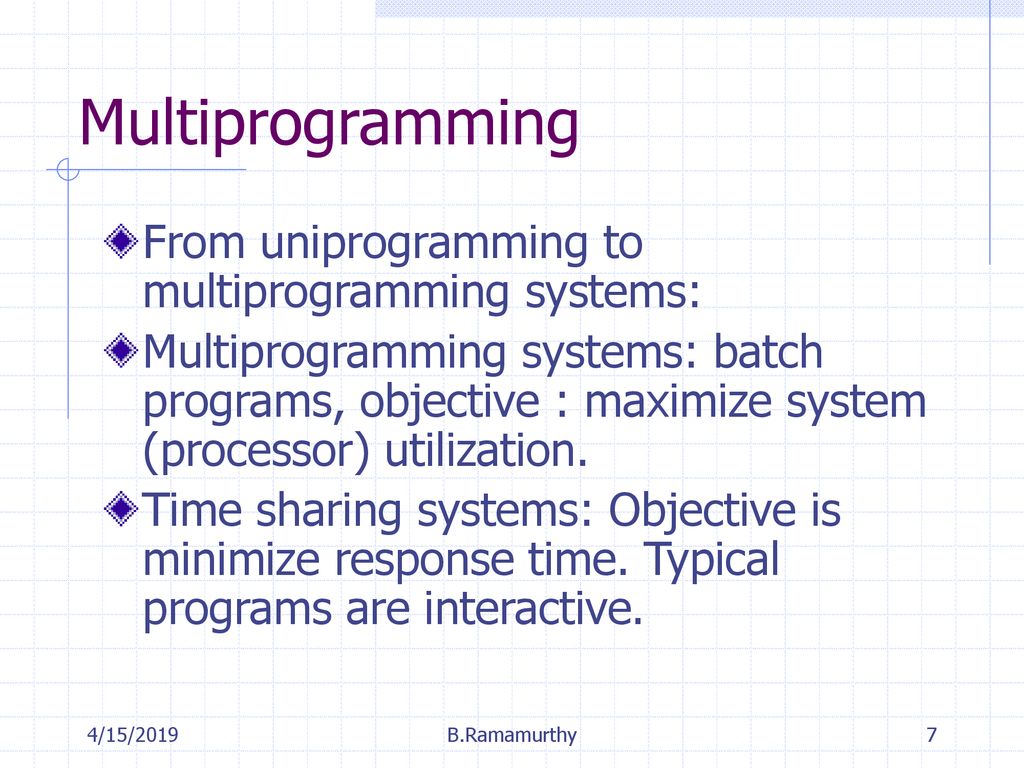 Multiprogramming

From uniprogramming to multiprogramming systems:

Multiprogramming systems: batch programs, objective : maximize system (processor) utilization.

Time sharing systems: Objective is minimize response time. Typical programs are interactive.

4/15/2019

B.Ramamurthy

7